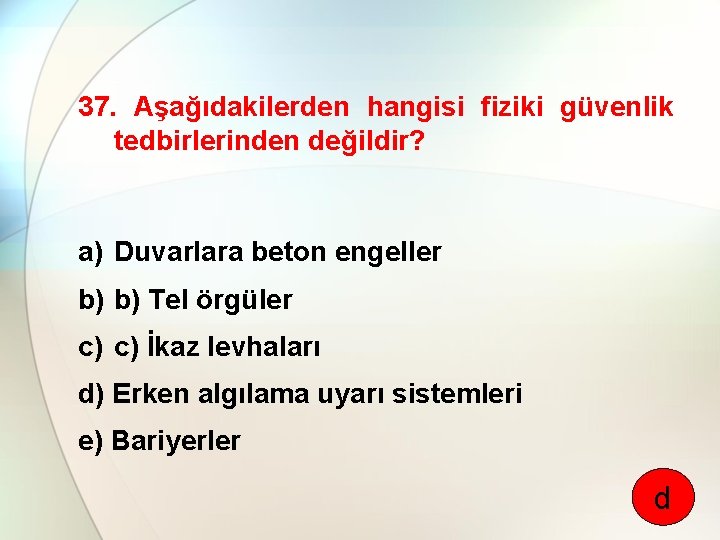 37. Aşağıdakilerden hangisi fiziki güvenlik tedbirlerinden değildir?

a) Duvarlara beton engeller

b) b) Tel örgüler

c) c) İkaz levhaları

d) Erken algılama uyarı sistemleri

e) Bariyerler

d